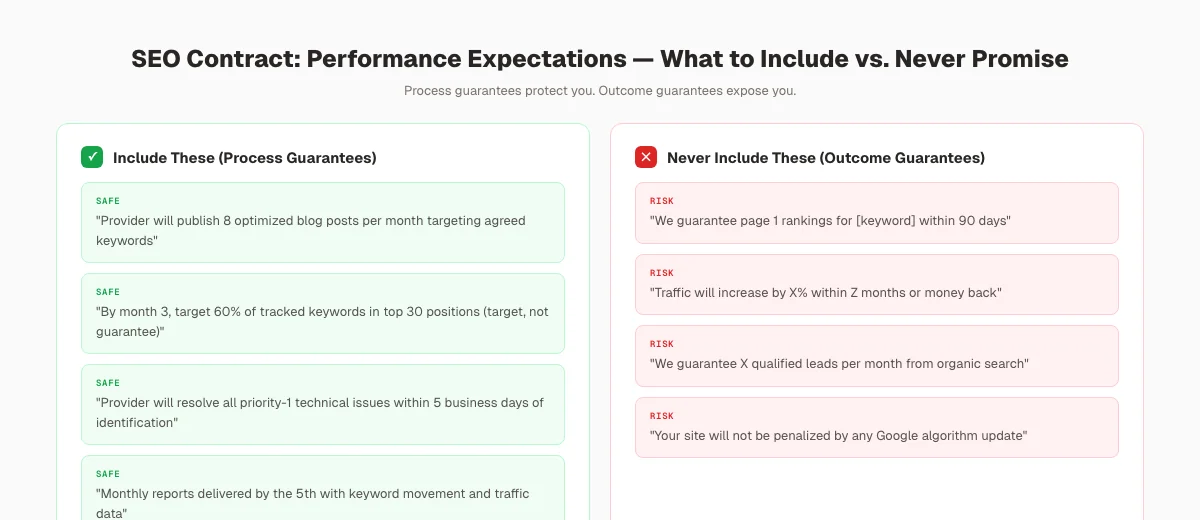 SEO Contract: Performance Expectations — What to Include vs. Never Promise

Process guarantees protect you. Outcome guarantees expose you.

✓ Include These (Process Guarantees)

SAFE
"Provider will publish 8 optimized blog posts per month targeting agreed keywords"

SAFE
"By month 3, target 60% of tracked keywords in top 30 positions (target, not guarantee)"

SAFE
"Provider will resolve all priority-1 technical issues within 5 business days of identification"

SAFE
"Monthly reports delivered by the 5th with keyword movement and traffic data"

✕ Never Include These (Outcome Guarantees)

RISK
"We guarantee page 1 rankings for [keyword] within 90 days"

RISK
"Traffic will increase by X% within Z months or money back"

RISK
"We guarantee X qualified leads per month from organic search"

RISK
"Your site will not be penalized by any Google algorithm update"